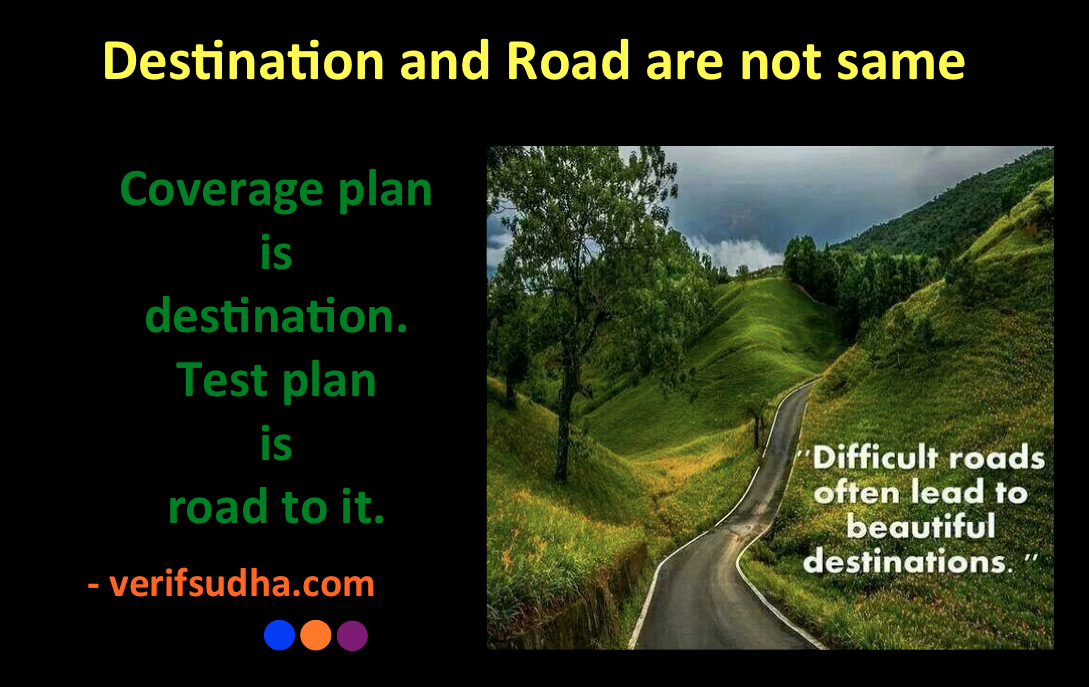 Destination and Road are not same

Coverage plan is destination. Test plan is road to it.

- verifsudha.com

"Difficult roads often lead to beautiful destinations."